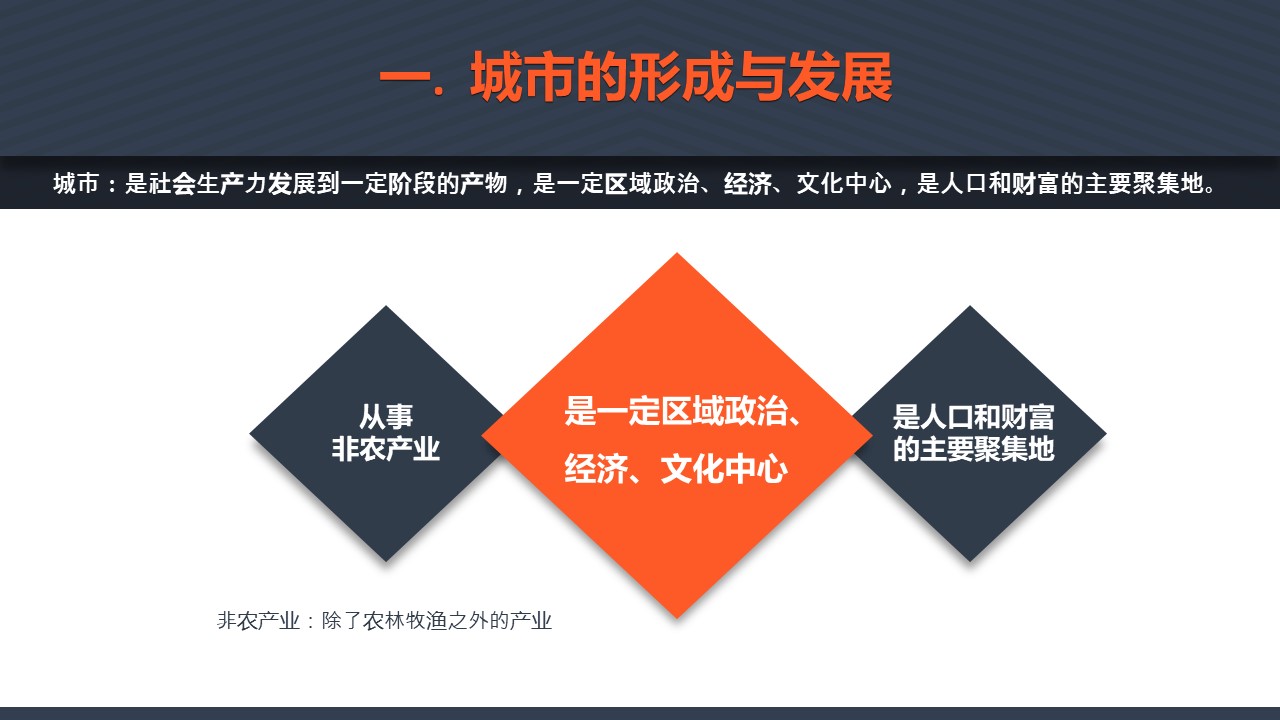 一. 城市的形成与发展

城市：是社会生产力发展到一定阶段的产物，是一定区域政治、经济、文化中心，是人口和财富的主要聚集地。

从事
非农产业

是一定区域政治、
经济、文化中心

是人口和财富
的主要聚集地

非农产业：除了农林牧渔之外的产业